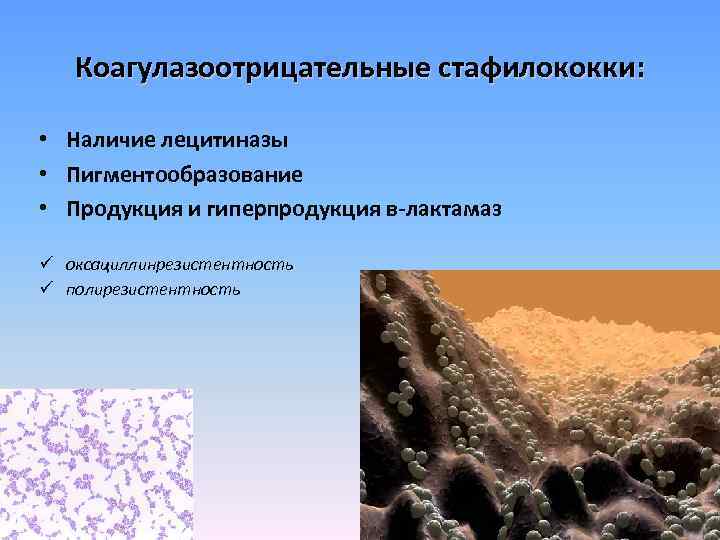 Коагулазоотрицательные стафилококки:

• Наличие лецитиназы
• Пигментообразование
• Продукция и гиперпродукция в-лактамаз

✓ оксациллинрезистентность
✓ полирезистентность